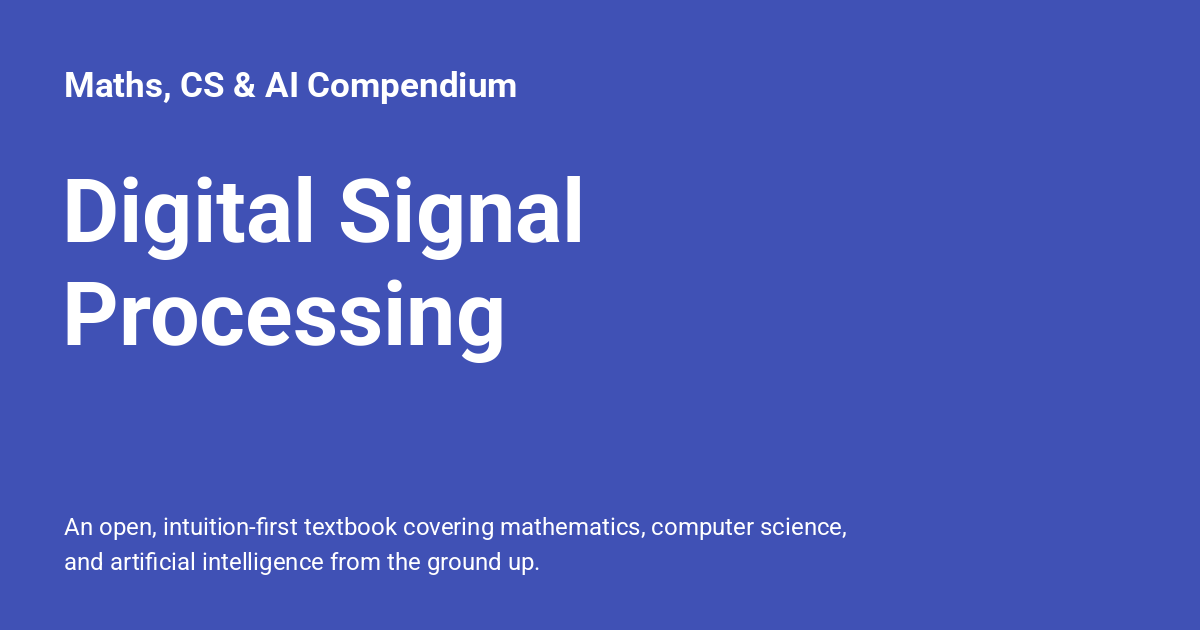 Maths, CS & AI Compendium

Digital Signal Processing

An open, intuition-first textbook covering mathematics, computer science, and artificial intelligence from the ground up.